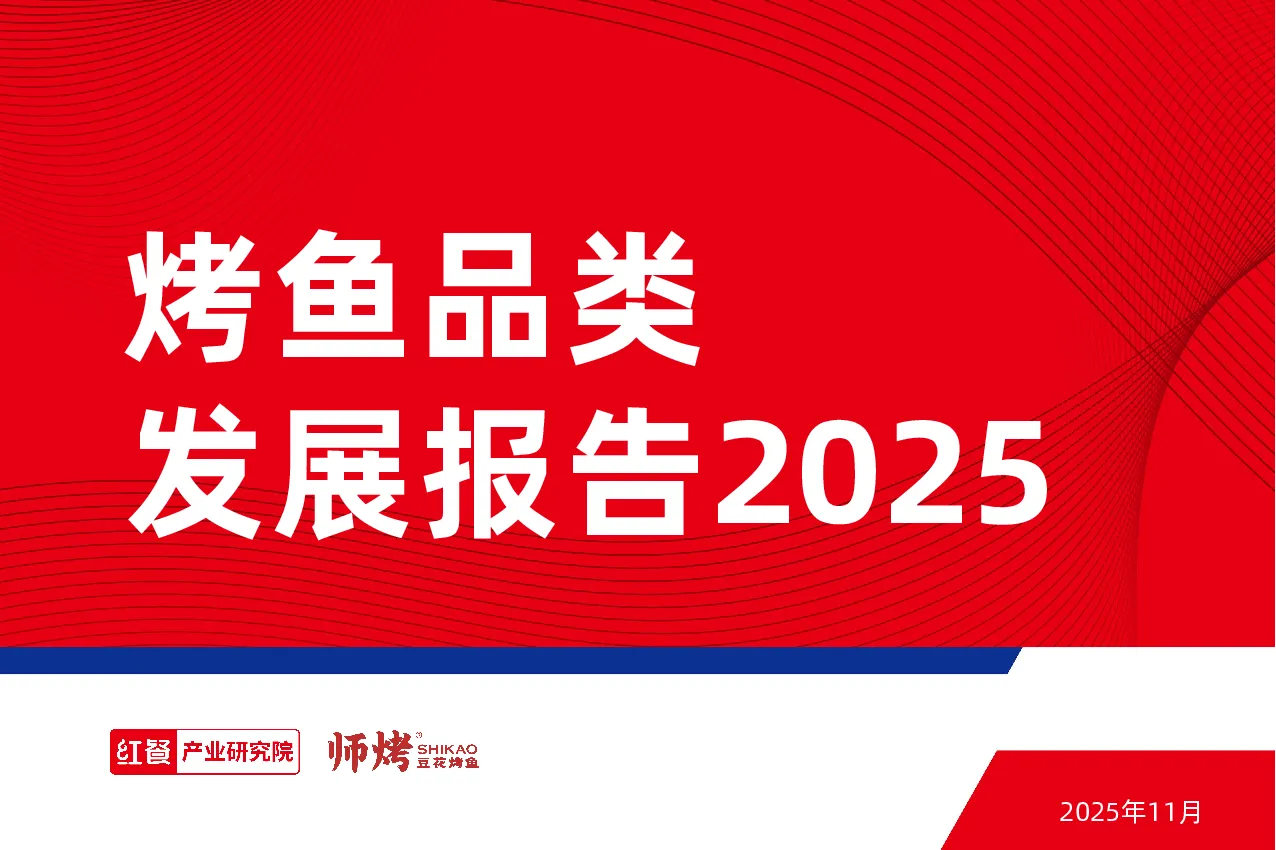 烤鱼品类
发展报告2025

红餐 产业研究院

师烤 SHIKAO 豆花烤鱼

2025年11月